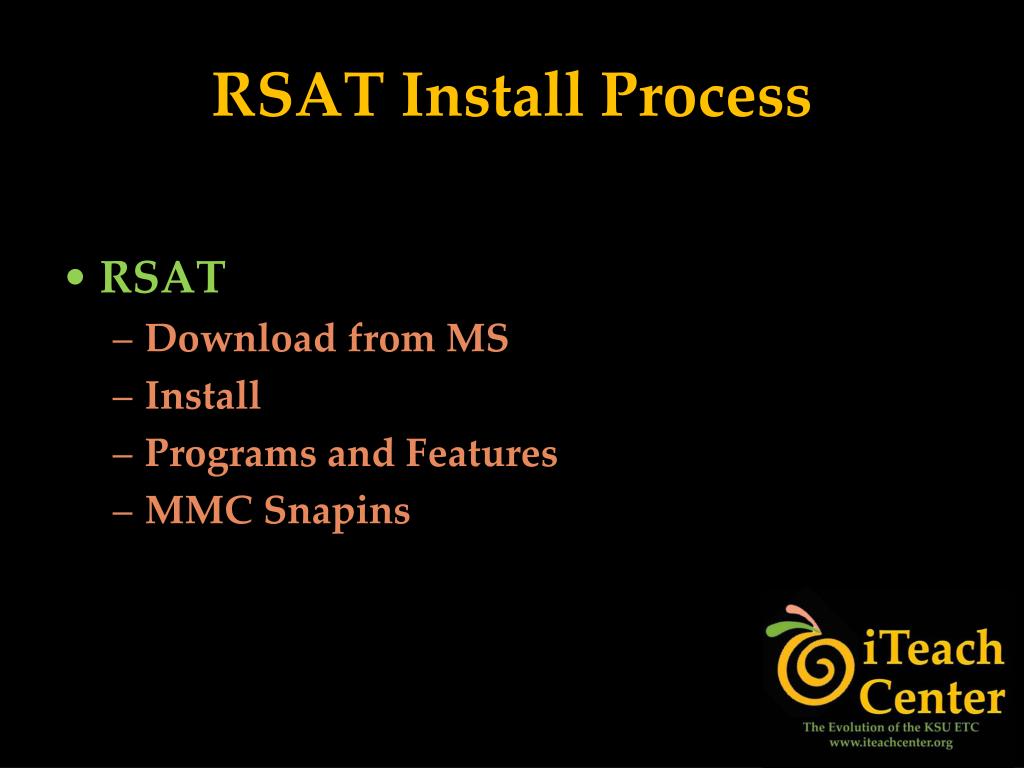 RSAT Install Process

• RSAT
– Download from MS
– Install
– Programs and Features
– MMC Snapins

iTeach Center
The Evolution of the KSU ETC
www.iteachcenter.org